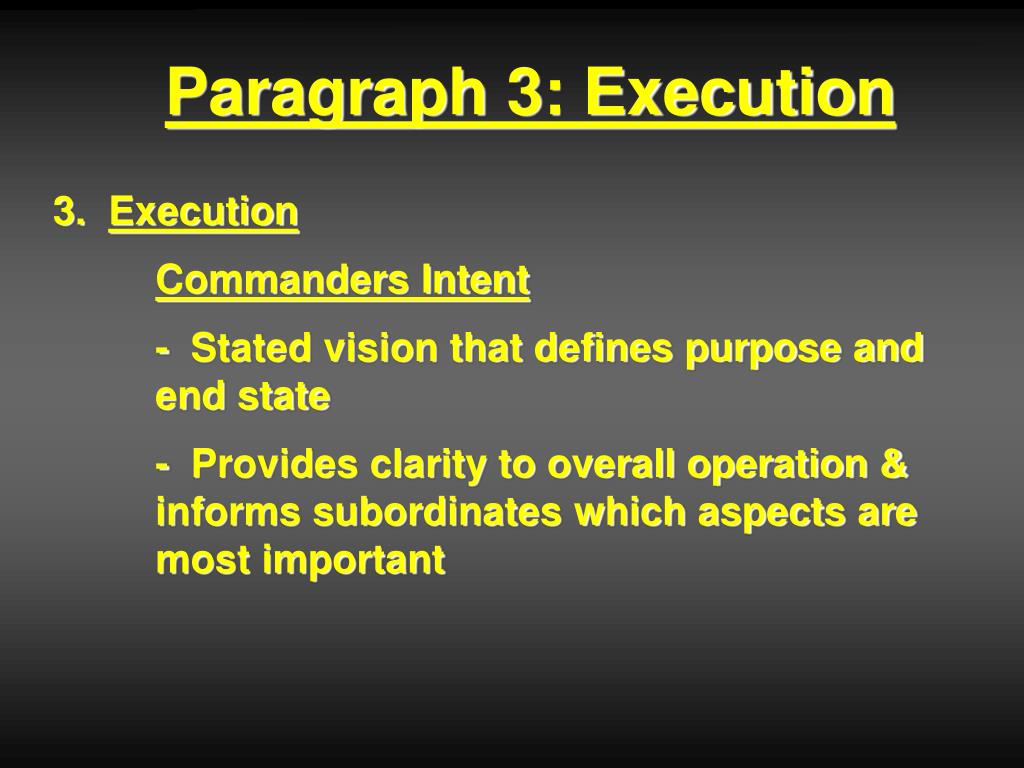 Paragraph 3: Execution

3. Execution

Commanders Intent

- Stated vision that defines purpose and end state

- Provides clarity to overall operation & informs subordinates which aspects are most important